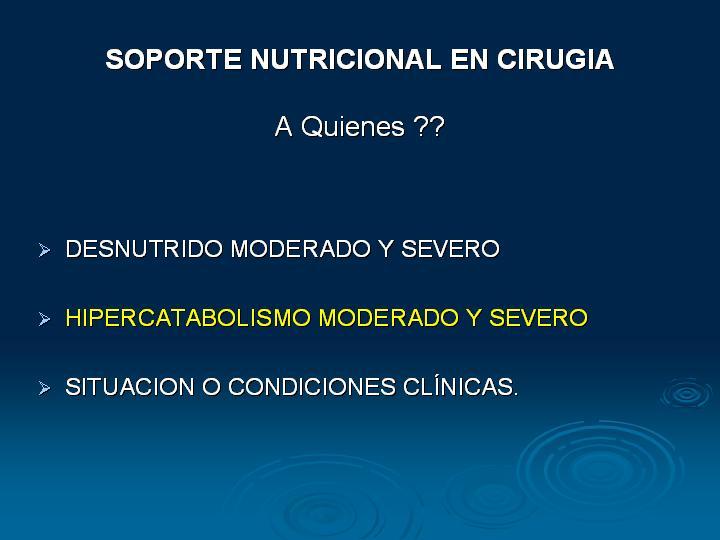 SOPORTE NUTRICIONAL EN CIRUGIA

A Quienes ??

➢ DESNUTRIDO MODERADO Y SEVERO

➢ HIPERCATABOLISMO MODERADO Y SEVERO

➢ SITUACION O CONDICIONES CLÍNICAS.